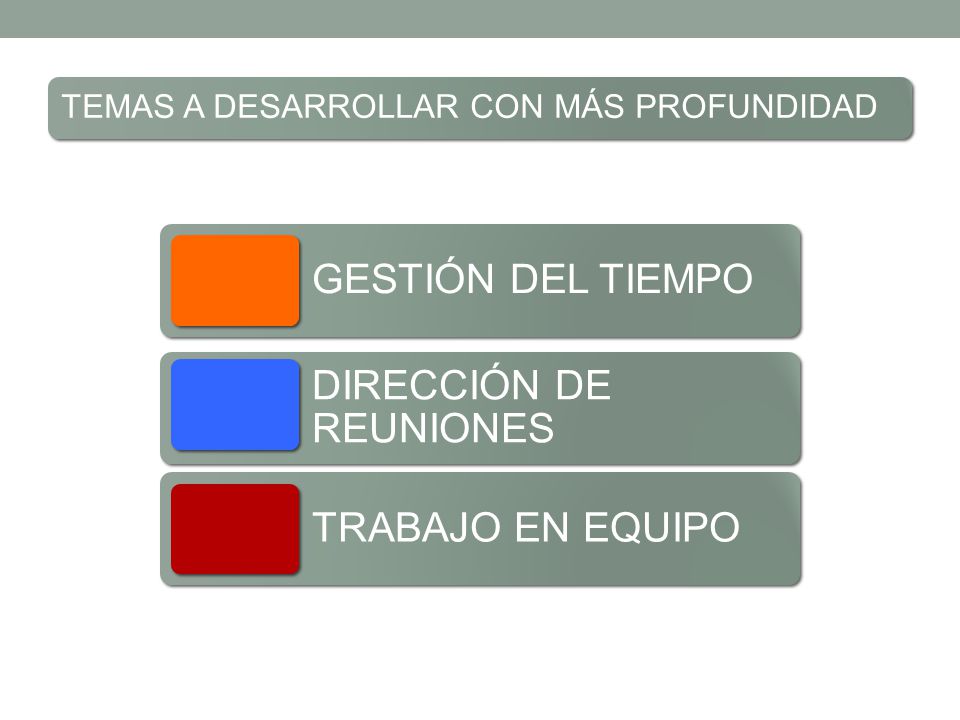 TEMAS A DESARROLLAR CON MÁS PROFUNDIDAD

GESTIÓN DEL TIEMPO

DIRECCIÓN DE REUNIONES

TRABAJO EN EQUIPO